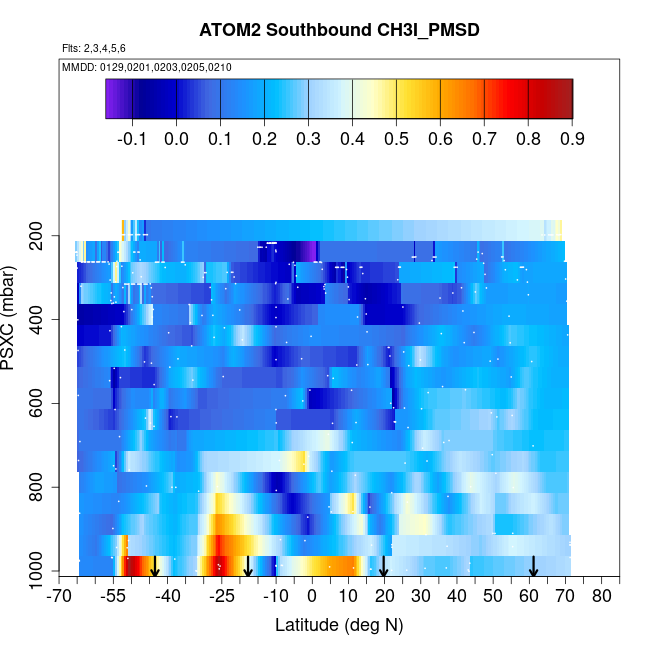 ATOM2 Southbound CH3I_PMSD

Flts: 2,3,4,5,6

MMDD: 0129,0201,0203,0205,0210

-0.1 0.0 0.1 0.2 0.3 0.4 0.5 0.6 0.7 0.8 0.9

PSXC (mbar)

200
400
600
800
1000

-70 -55 -40 -25 -10 0 10 20 30 40 50 60 70 80

Latitude (deg N)